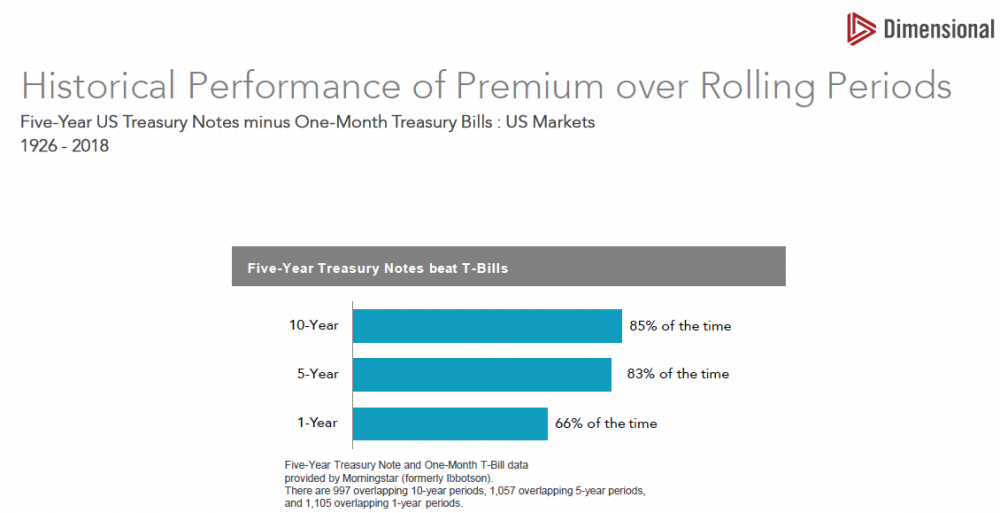 Dimensional

Historical Performance of Premium over Rolling Periods

Five-Year US Treasury Notes minus One-Month Treasury Bills : US Markets
1926 - 2018

Five-Year Treasury Notes beat T-Bills

10-Year 85% of the time

5-Year 83% of the time

1-Year 66% of the time

Five-Year Treasury Note and One-Month T-Bill data provided by Morningstar (formerly Ibbotson).
There are 997 overlapping 10-year periods, 1,057 overlapping 5-year periods, and 1,105 overlapping 1-year periods.